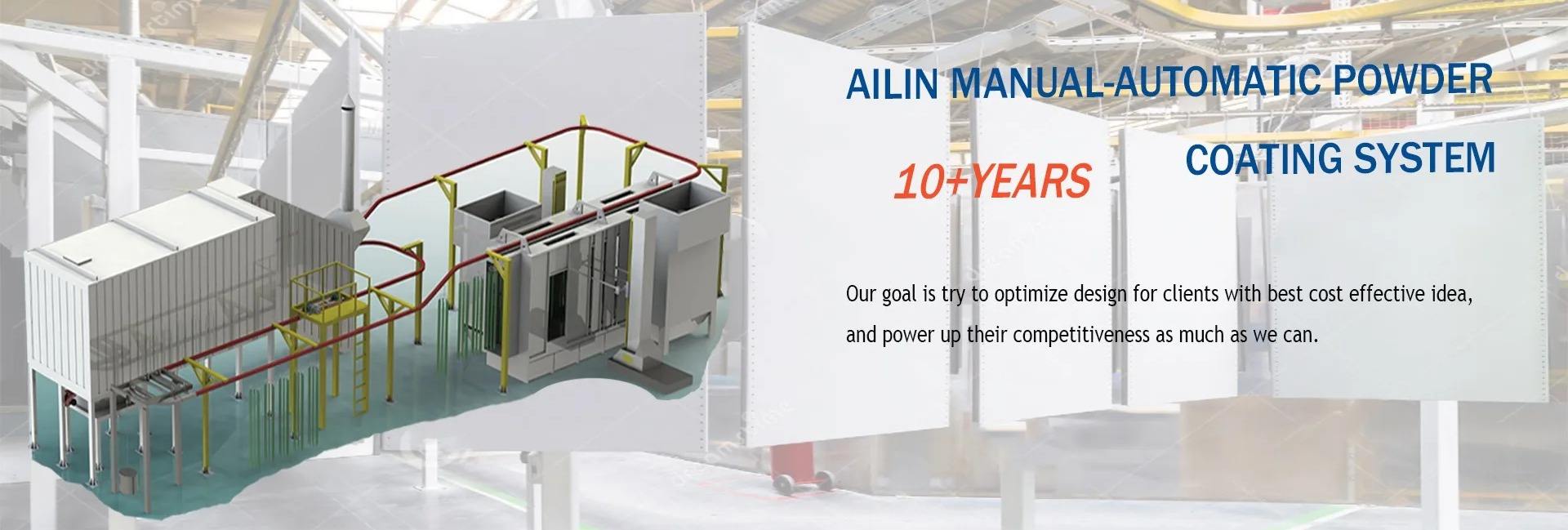 AILIN MANUAL-AUTOMATIC POWDER

COATING SYSTEM

10+YEARS

Our goal is try to optimize design for clients with best cost effective idea, and power up their competitiveness as much as we can.